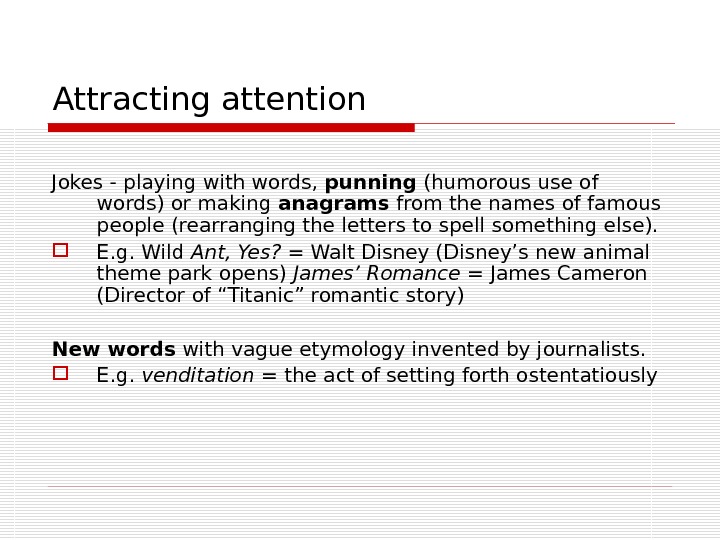 Attracting attention

Jokes - playing with words, punning (humorous use of words) or making anagrams from the names of famous people (rearranging the letters to spell something else).

E.g. Wild Ant, Yes? = Walt Disney (Disney’s new animal theme park opens) James’ Romance = James Cameron (Director of “Titanic” romantic story)

New words with vague etymology invented by journalists.

E.g. venditation = the act of setting forth ostentatiously